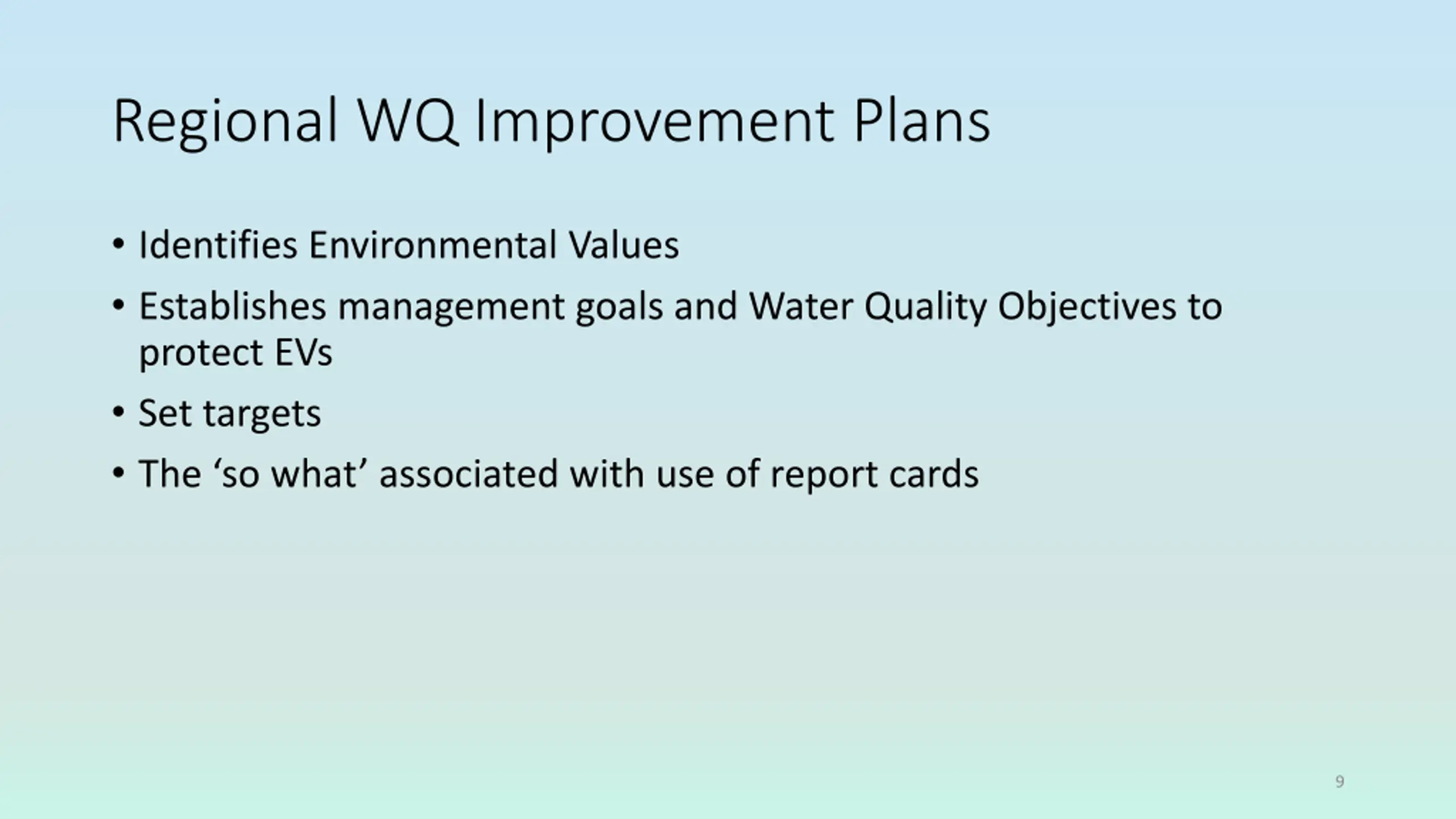 Regional WQ Improvement Plans

• Identifies Environmental Values
• Establishes management goals and Water Quality Objectives to protect EVs
• Set targets
• The ‘so what’ associated with use of report cards

9